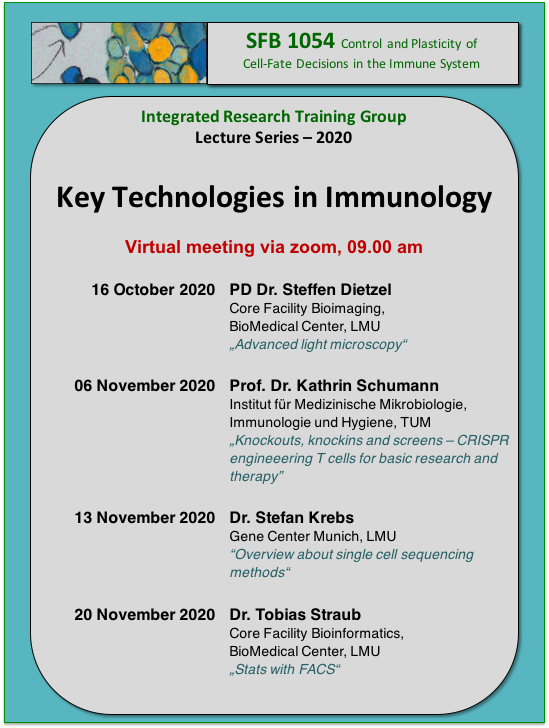 SFB 1054 Control and Plasticity of Cell-Fate Decisions in the Immune System

Integrated Research Training Group
Lecture Series – 2020

Key Technologies in Immunology

Virtual meeting via zoom, 09.00 am

16 October 2020 PD Dr. Steffen Dietzel
Core Facility Bioimaging, BioMedical Center, LMU
„Advanced light microscopy“

06 November 2020 Prof. Dr. Kathrin Schumann
Institut für Medizinische Mikrobiologie, Immunologie und Hygiene, TUM
„Knockouts, knockins and screens – CRISPR engineeering T cells for basic research and therapy”

13 November 2020 Dr. Stefan Krebs
Gene Center Munich, LMU
“Overview about single cell sequencing methods“

20 November 2020 Dr. Tobias Straub
Core Facility Bioinformatics, BioMedical Center, LMU
„Stats with FACS“